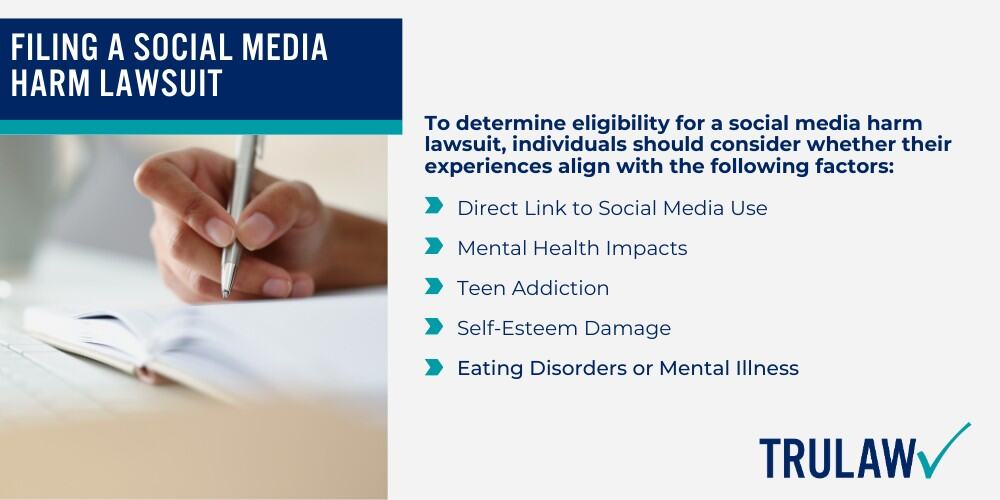 FILING A SOCIAL MEDIA HARM LAWSUIT

To determine eligibility for a social media harm lawsuit, individuals should consider whether their experiences align with the following factors:

Direct Link to Social Media Use

Mental Health Impacts

Teen Addiction

Self-Esteem Damage

Eating Disorders or Mental Illness

TRULAW